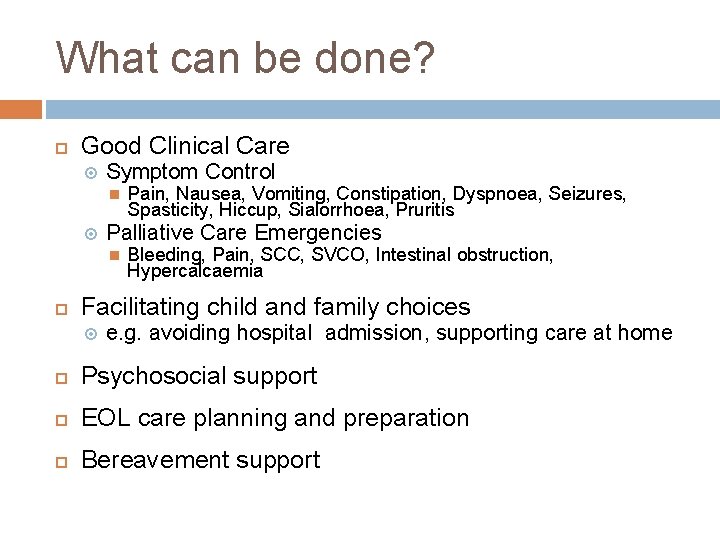 What can be done?

Good Clinical Care
Symptom Control
Pain, Nausea, Vomiting, Constipation, Dyspnoea, Seizures, Spasticity, Hiccup, Sialorrhoea, Pruritis
Palliative Care Emergencies
Bleeding, Pain, SCC, SVCO, Intestinal obstruction, Hypercalcaemia

Facilitating child and family choices
e.g. avoiding hospital admission, supporting care at home

Psychosocial support

EOL care planning and preparation

Bereavement support